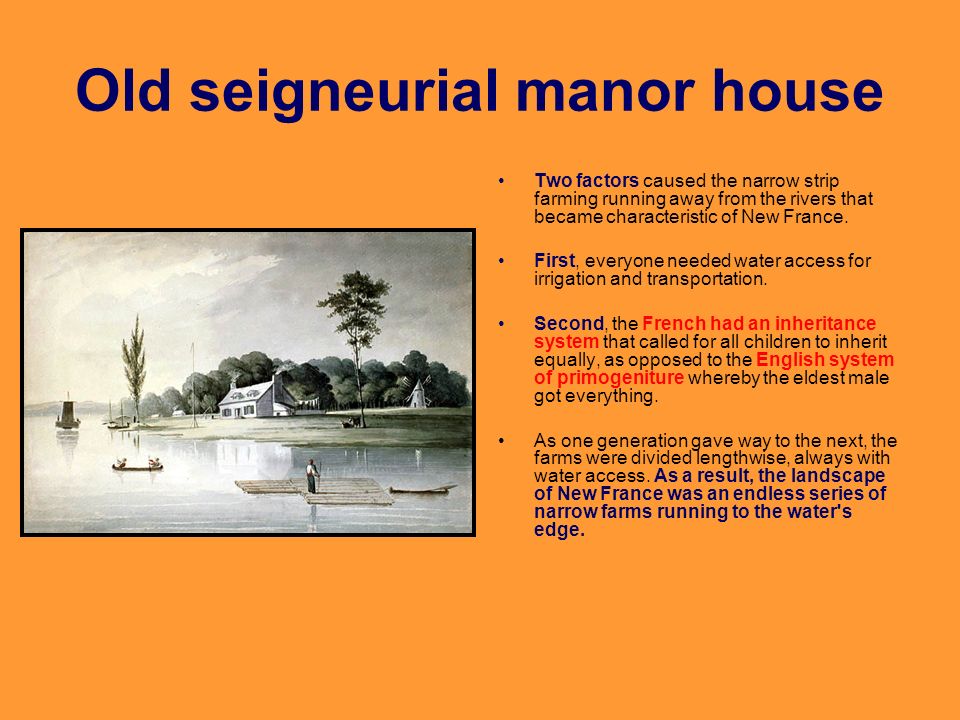 Old seigneurial manor house

• Two factors caused the narrow strip farming running away from the rivers that became characteristic of New France.

• First, everyone needed water access for irrigation and transportation.

• Second, the French had an inheritance system that called for all children to inherit equally, as opposed to the English system of primogeniture whereby the eldest male got everything.

• As one generation gave way to the next, the farms were divided lengthwise, always with water access. As a result, the landscape of New France was an endless series of narrow farms running to the water's edge.